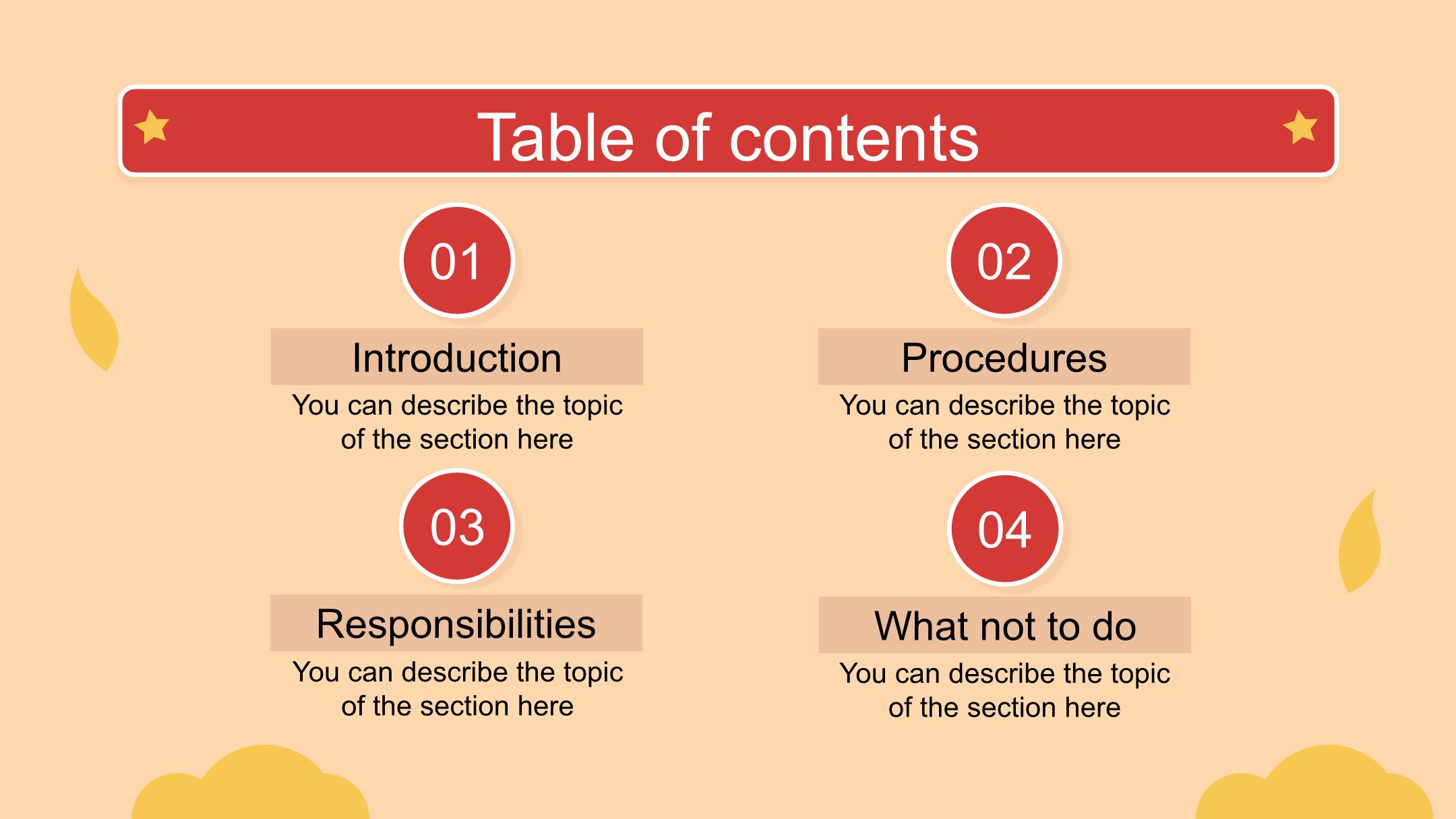 Table of contents

01

Introduction

You can describe the topic of the section here

02

Procedures

You can describe the topic of the section here

03

Responsibilities

You can describe the topic of the section here

04

What not to do

You can describe the topic of the section here